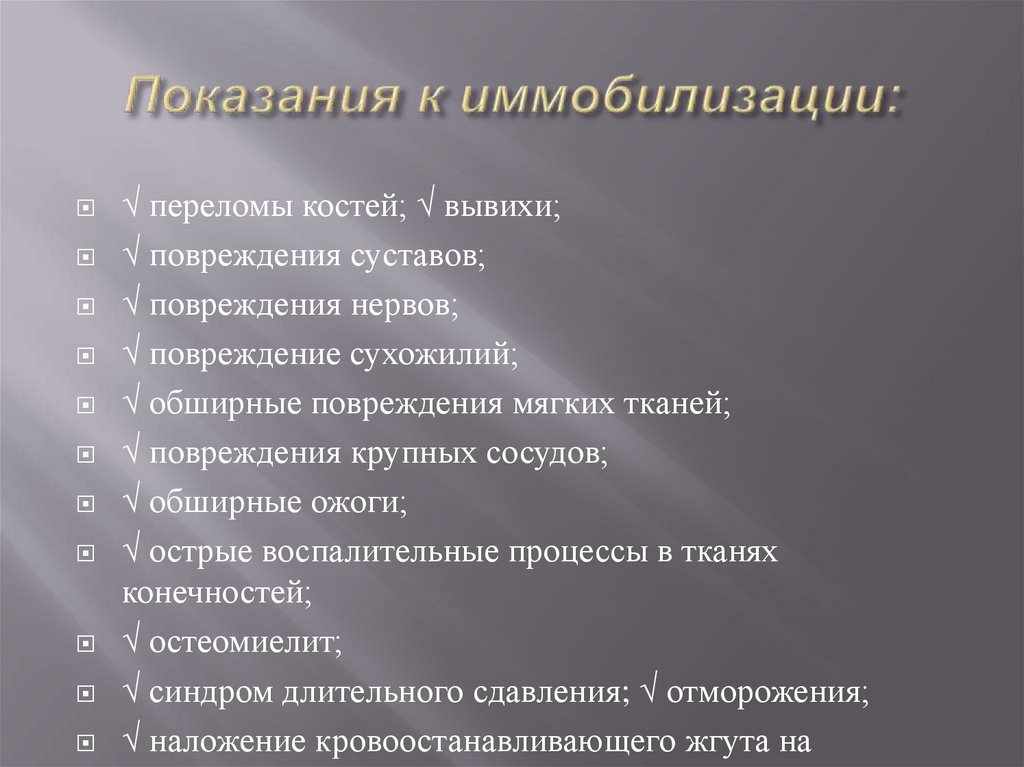 Показания к иммобилизации:

√ переломы костей; √ вывихи;

√ повреждения суставов;

√ повреждения нервов;

√ повреждение сухожилий;

√ обширные повреждения мягких тканей;

√ повреждения крупных сосудов;

√ обширные ожоги;

√ острые воспалительные процессы в тканях конечностей;

√ остеомиелит;

√ синдром длительного сдавления; √ отморожения;

√ наложение кровоостанавливающего жгута на